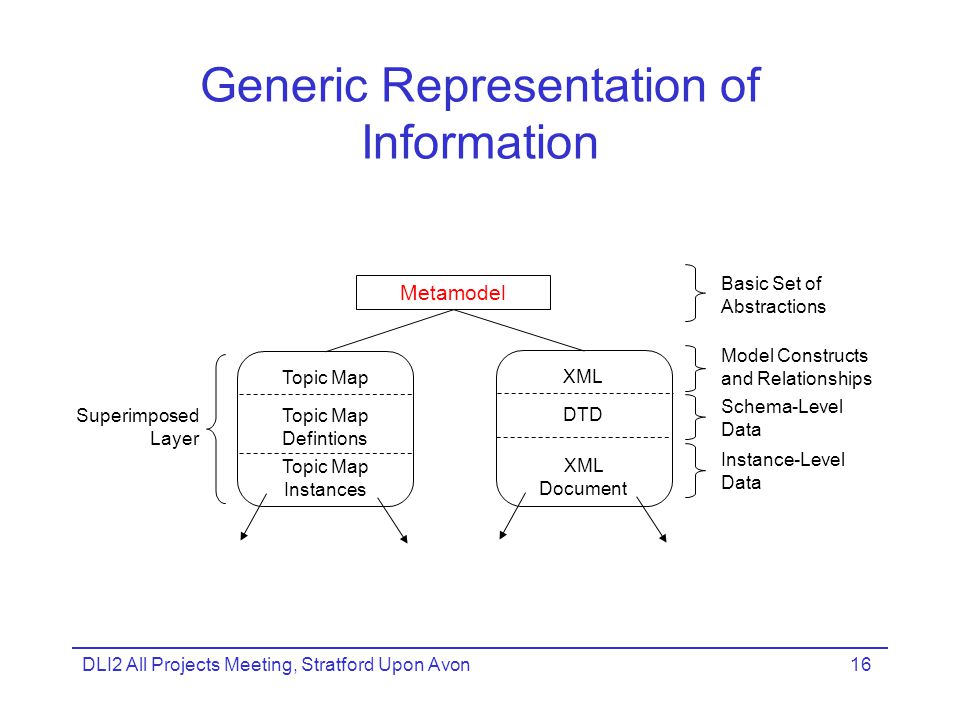 Generic Representation of Information

Metamodel

Basic Set of Abstractions

Superimposed Layer

Topic Map

Topic Map Defintions

Topic Map Instances

XML

DTD

XML Document

Model Constructs and Relationships

Schema-Level Data

Instance-Level Data

DLI2 All Projects Meeting, Stratford Upon Avon

16